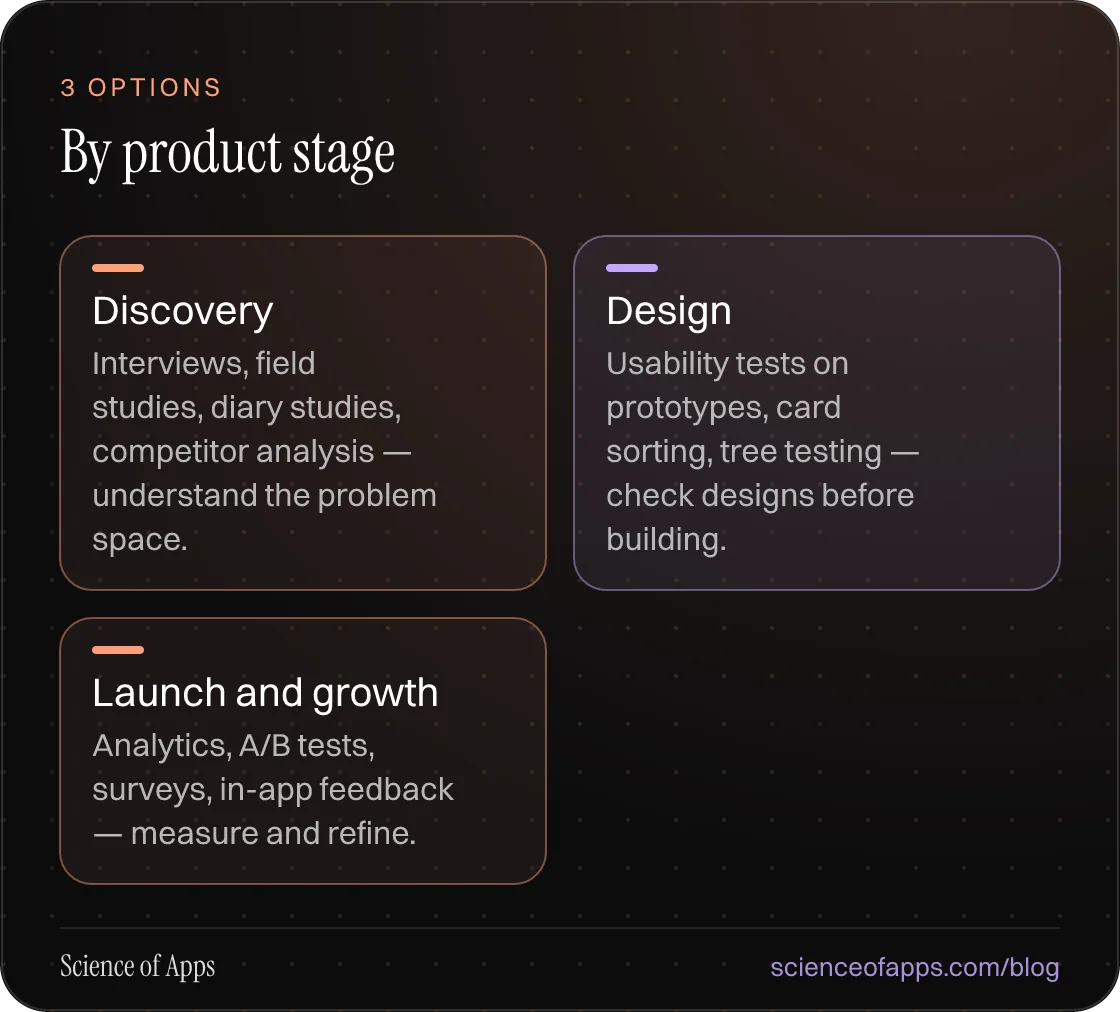 3 OPTIONS

By product stage

Discovery

Interviews, field studies, diary studies, competitor analysis — understand the problem space.

Design

Usability tests on prototypes, card sorting, tree testing — check designs before building.

Launch and growth

Analytics, A/B tests, surveys, in-app feedback — measure and refine.

Science of Apps

scienceofapps.com/blog